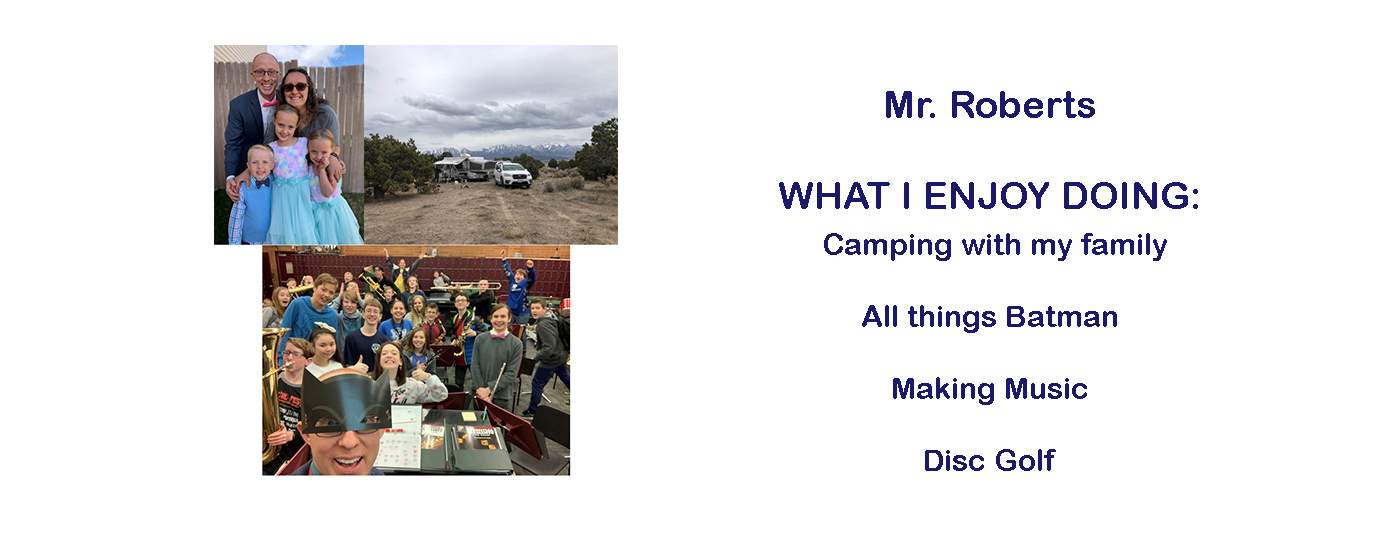 Mr. Roberts

WHAT I ENJOY DOING:

Camping with my family

All things Batman

Making Music

Disc Golf